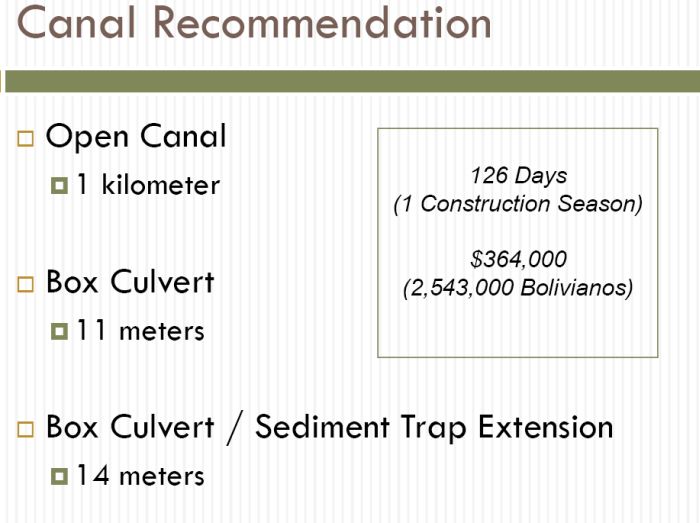 Canal Recommendation

Open Canal
1 kilometer

Box Culvert
11 meters

Box Culvert / Sediment Trap Extension
14 meters

126 Days
(1 Construction Season)

$364,000
(2,543,000 Bolivianos)